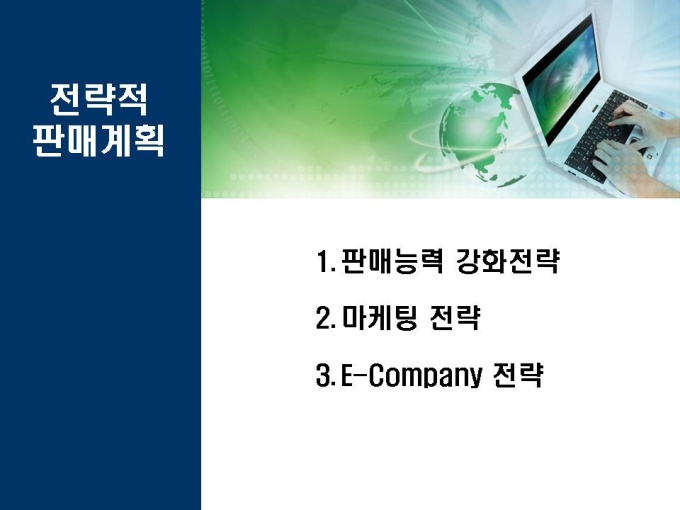 전략적
판매계획

1. 판매능력 강화전략

2. 마케팅 전략

3. E-Company 전략